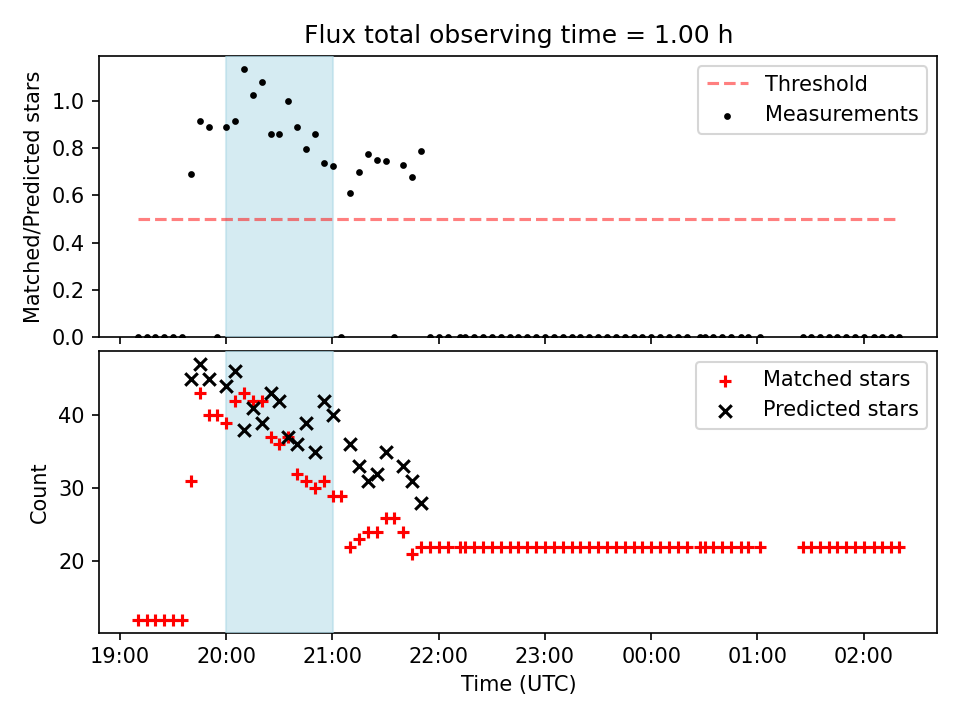 Flux total observing time = 1.00 h

Matched/Predicted stars

1.0
0.8
0.6
0.4
0.2
0.0

Threshold
Measurements

Count

40
30
20

Matched stars
Predicted stars

19:00 20:00 21:00 22:00 23:00 00:00 01:00 02:00

Time (UTC)